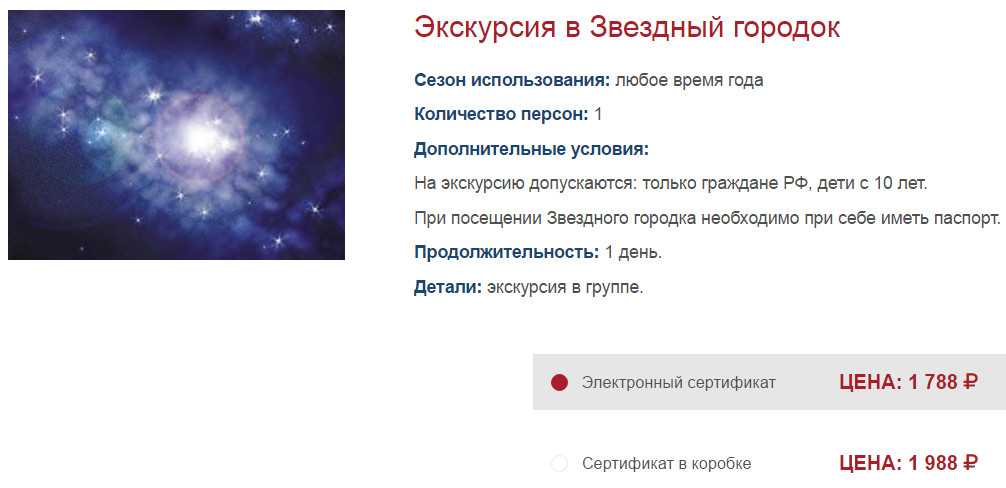 Экскурсия в Звездный городок

Сезон использования: любое время года

Количество персон: 1

Дополнительные условия:

На экскурсию допускаются: только граждане РФ, дети с 10 лет.

При посещении Звездного городка необходимо при себе иметь паспорт.

Продолжительность: 1 день.

Детали: экскурсия в группе.

Электронный сертификат ЦЕНА: 1 788 ₽

Сертификат в коробке ЦЕНА: 1 988 ₽